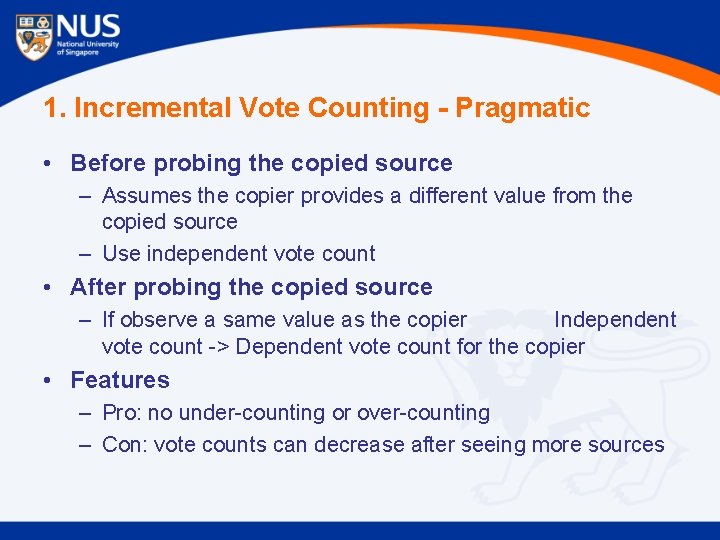 NUS
National University of Singapore

1. Incremental Vote Counting - Pragmatic

• Before probing the copied source
– Assumes the copier provides a different value from the copied source
– Use independent vote count
• After probing the copied source
– If observe a same value as the copier Independent vote count -> Dependent vote count for the copier
• Features
– Pro: no under-counting or over-counting
– Con: vote counts can decrease after seeing more sources